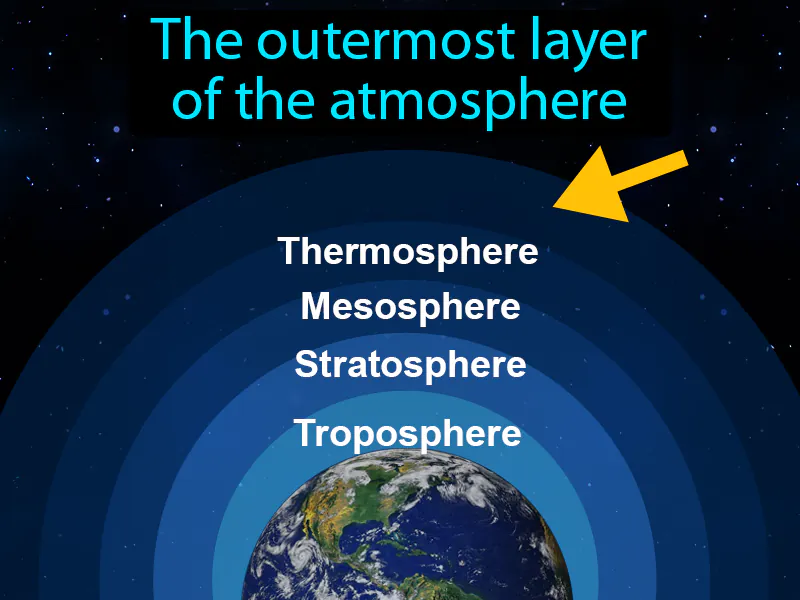 The outermost layer of the atmosphere

Thermosphere
Mesosphere
Stratosphere
Troposphere